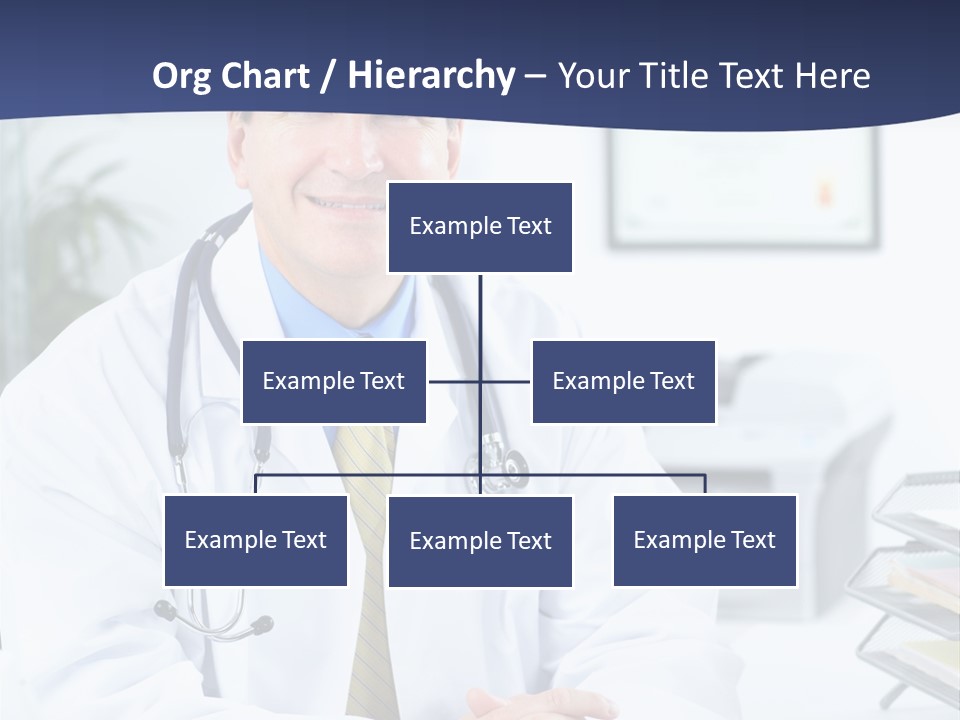 Org Chart / Hierarchy – Your Title Text Here

Example Text

Example Text

Example Text

Example Text

Example Text

Example Text